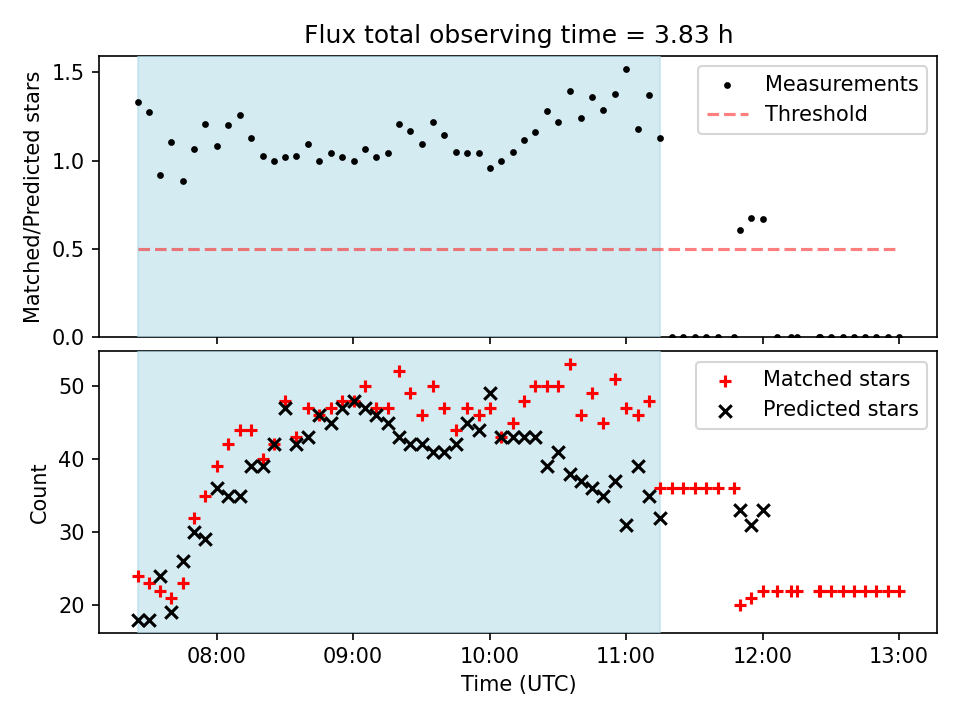 Flux total observing time = 3.83 h

Matched/Predicted stars

1.5
1.0
0.5
0.0

Measurements
Threshold

Count

50
40
30
20

Matched stars
Predicted stars

08:00
09:00
10:00
11:00
12:00
13:00

Time (UTC)